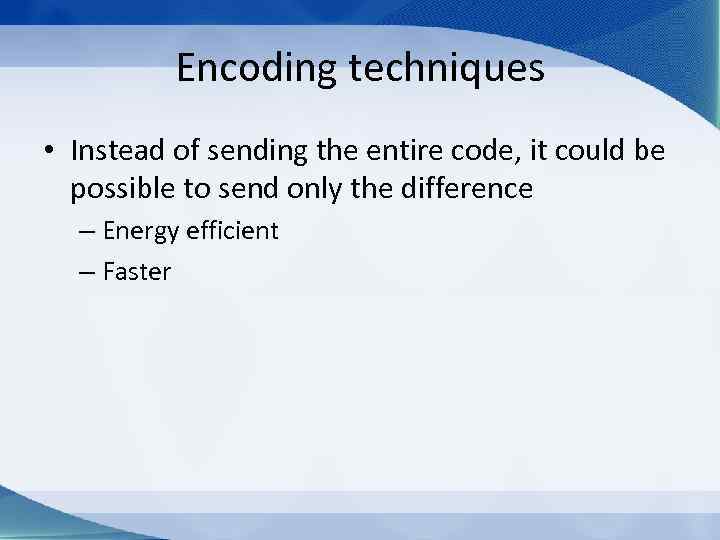 Encoding techniques

• Instead of sending the entire code, it could be possible to send only the difference

– Energy efficient

– Faster